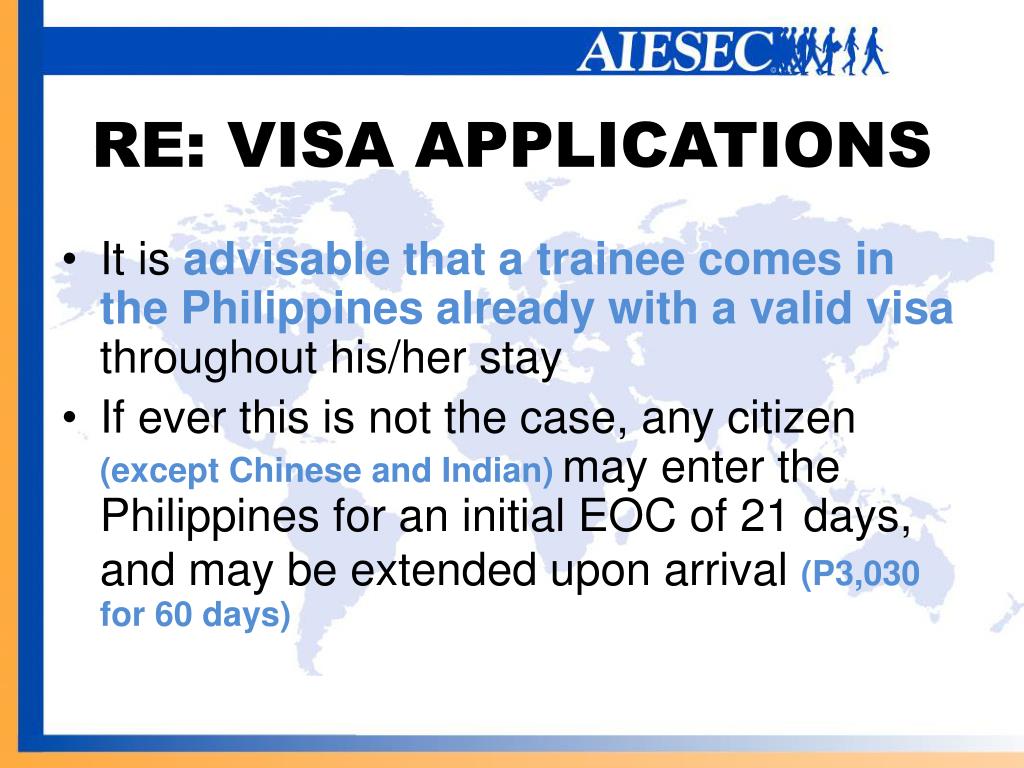 AIESEC

RE: VISA APPLICATIONS

• It is advisable that a trainee comes in the Philippines already with a valid visa throughout his/her stay

• If ever this is not the case, any citizen (except Chinese and Indian) may enter the Philippines for an initial EOC of 21 days, and may be extended upon arrival (P3,030 for 60 days)